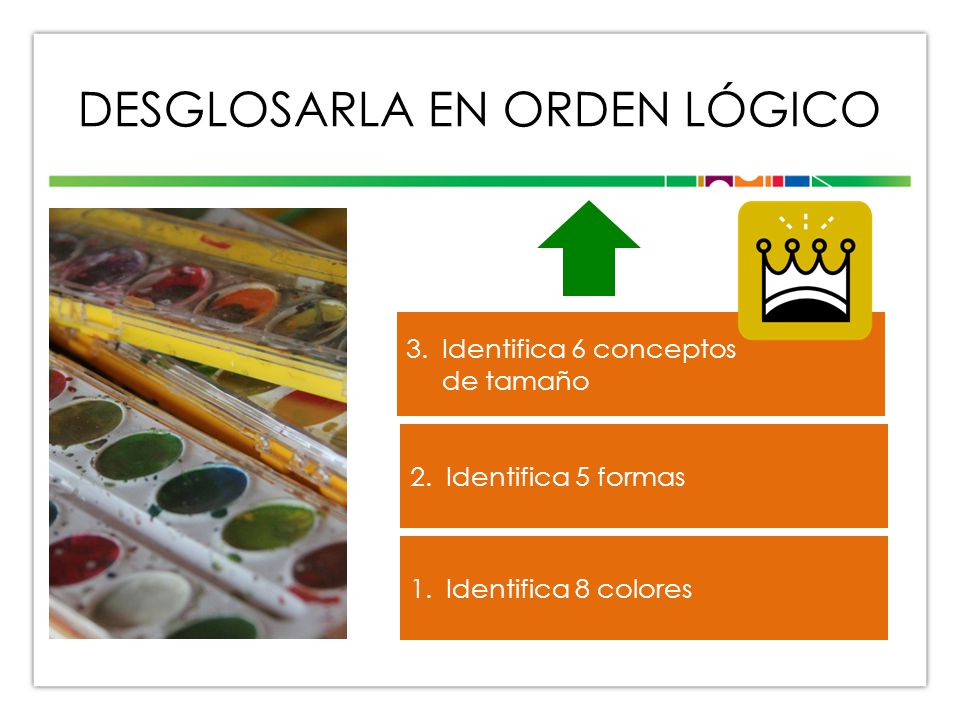 DESGLOSARLA EN ORDEN LÓGICO

3. Identifica 6 conceptos de tamaño

2. Identifica 5 formas

1. Identifica 8 colores